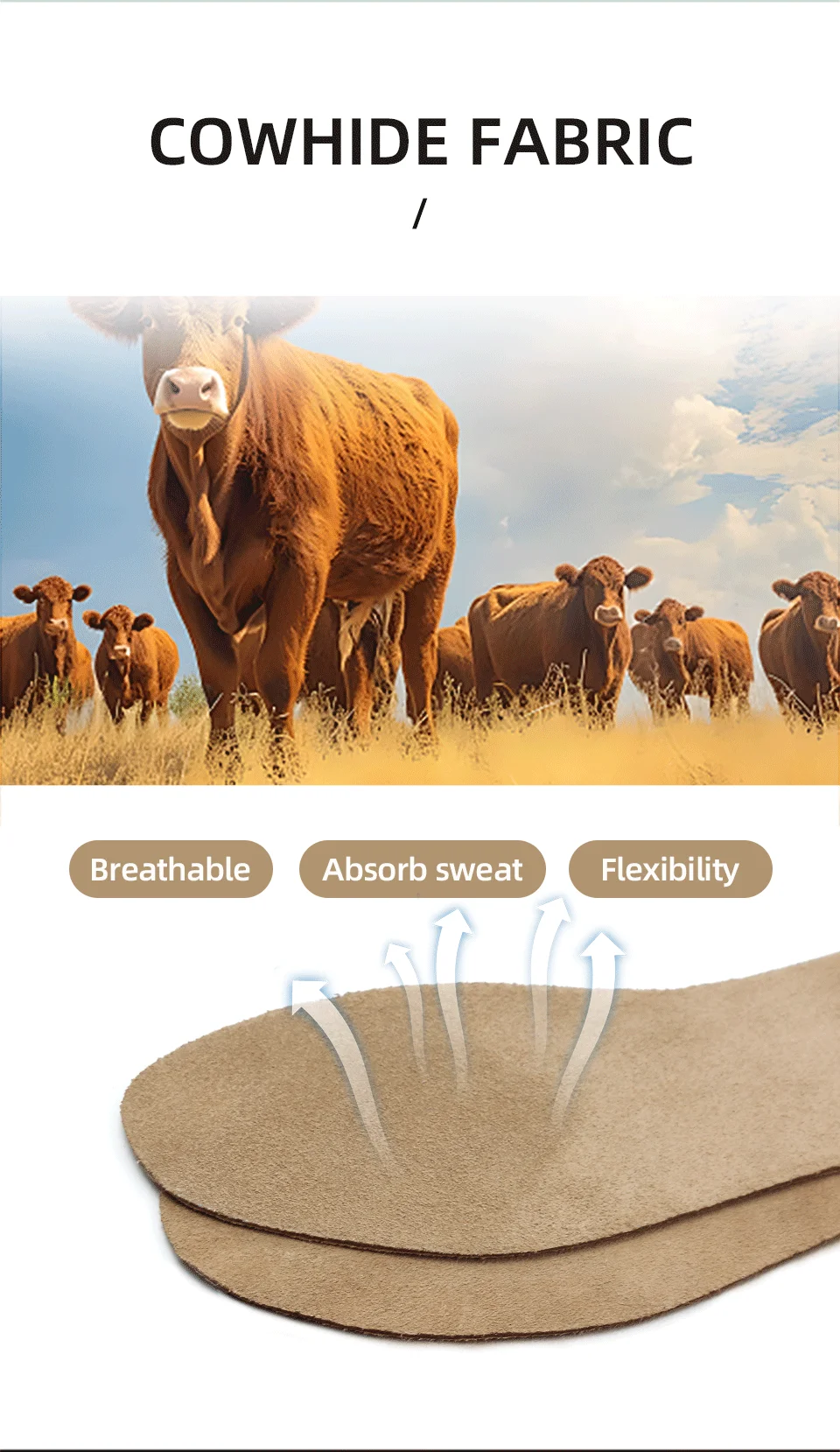 COWHIDE FABRIC
/

Breathable Absorb sweat Flexibility